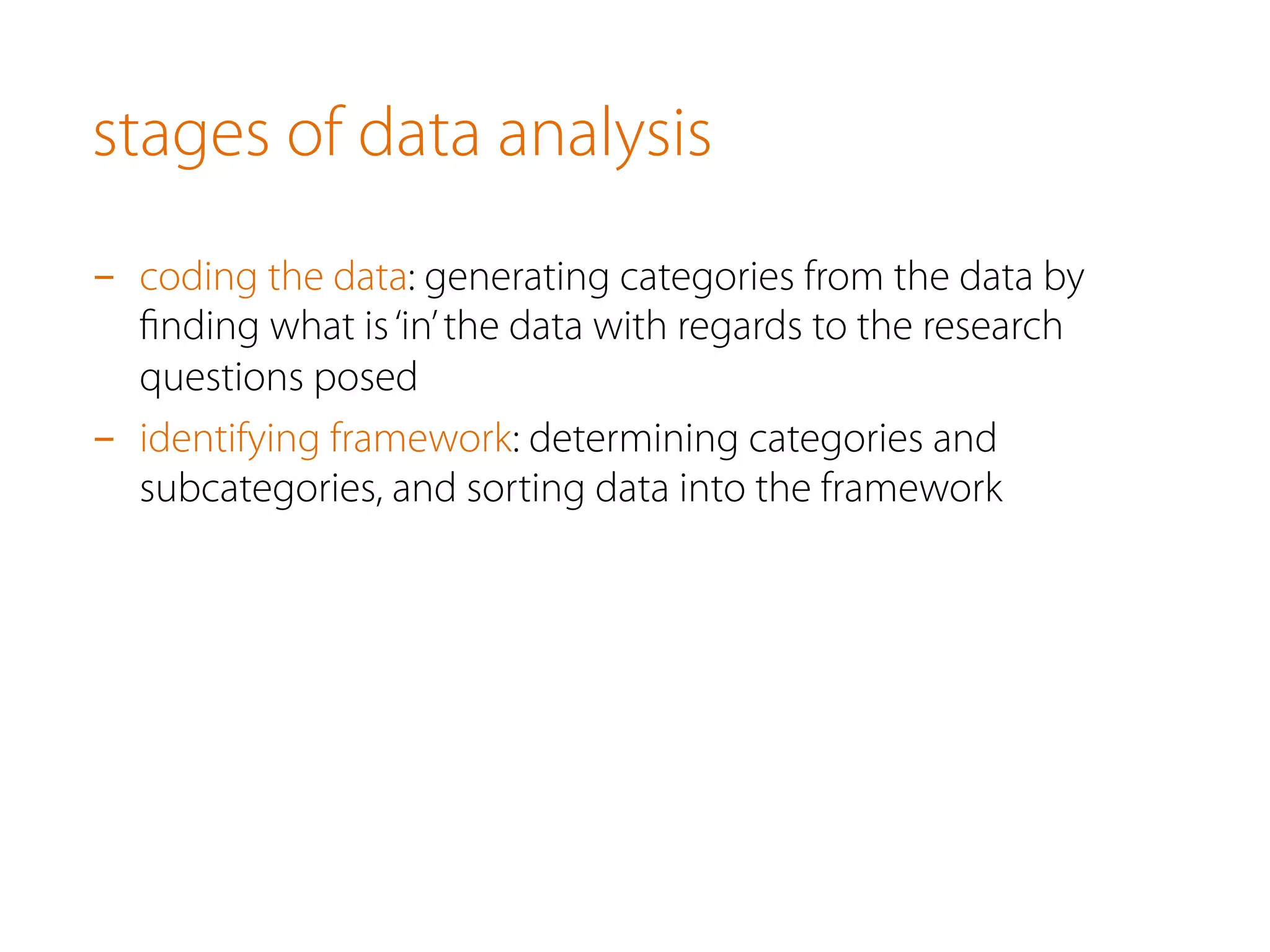 stages of data analysis

– coding the data: generating categories from the data by finding what is ‘in’ the data with regards to the research questions posed

– identifying framework: determining categories and subcategories, and sorting data into the framework